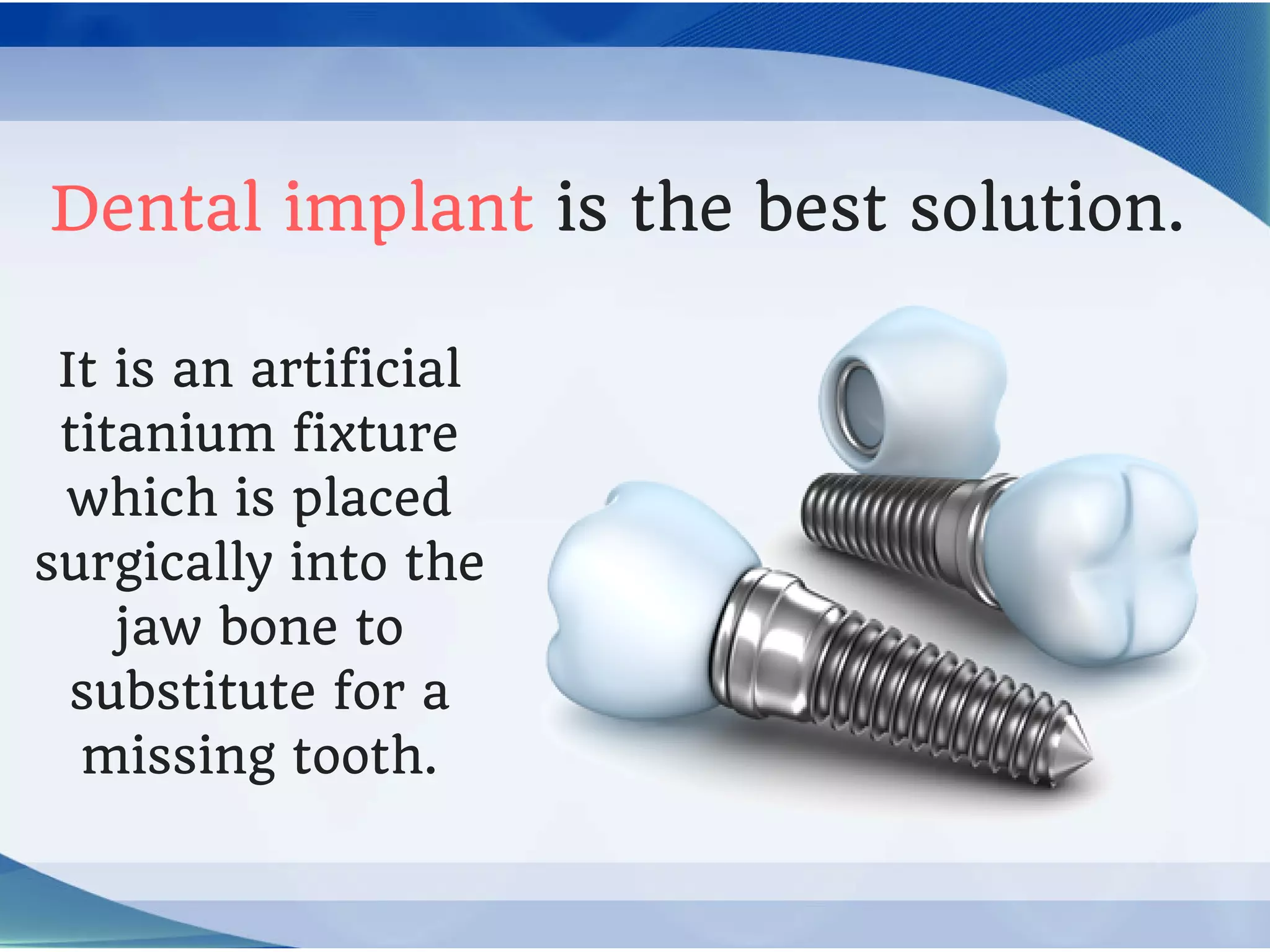 Dental implant is the best solution.

It is an artificial titanium fixture which is placed surgically into the jaw bone to substitute for a missing tooth.